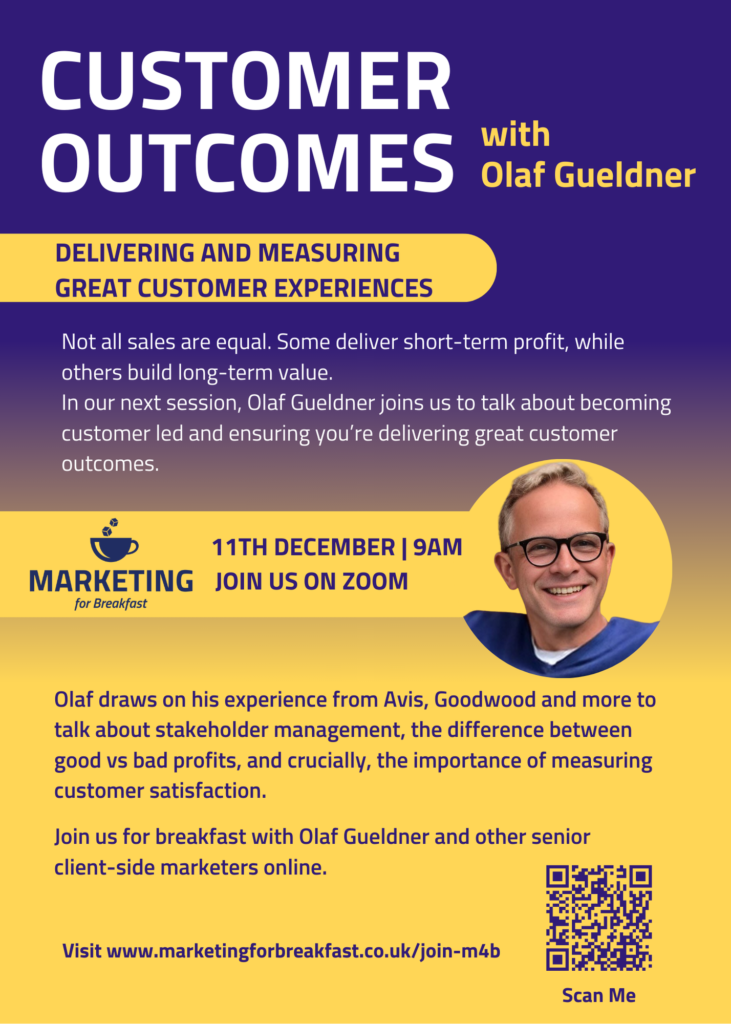 CUSTOMER OUTCOMES

with Olaf Gueldner

DELIVERING AND MEASURING GREAT CUSTOMER EXPERIENCES

Not all sales are equal. Some deliver short-term profit, while others build long-term value.
In our next session, Olaf Gueldner joins us to talk about becoming customer led and ensuring you're delivering great customer outcomes.

MARKETING for Breakfast

11TH DECEMBER | 9AM
JOIN US ON ZOOM

Olaf draws on his experience from Avis, Goodwood and more to talk about stakeholder management, the difference between good vs bad profits, and crucially, the importance of measuring customer satisfaction.

Join us for breakfast with Olaf Gueldner and other senior client-side marketers online.

Visit www.marketingforbreakfast.co.uk/join-m4b

Scan Me